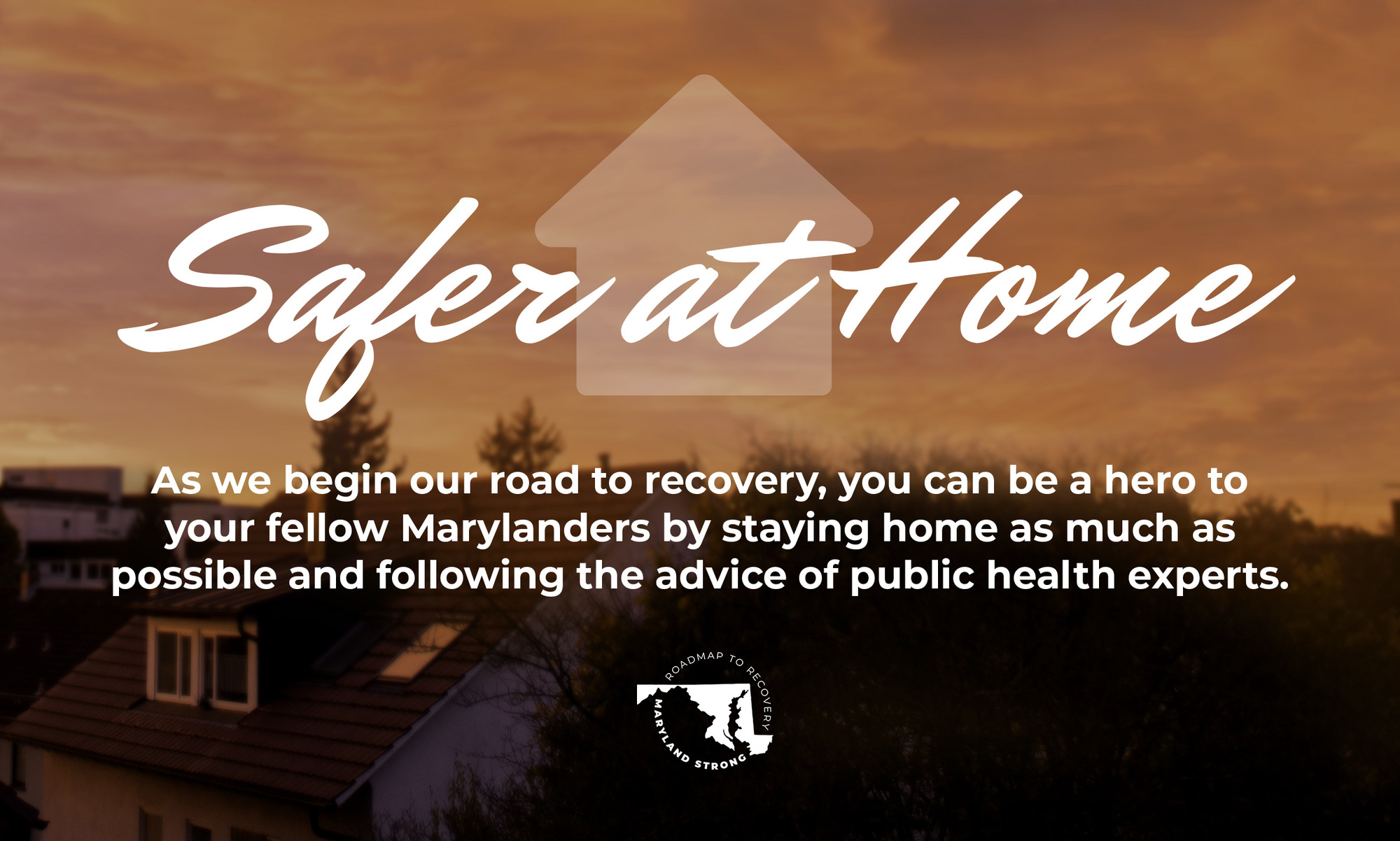 Safer at Home

As we begin our road to recovery, you can be a hero to your fellow Marylanders by staying home as much as possible and following the advice of public health experts.

ROADMAP TO RECOVERY
MARYLAND STRONG